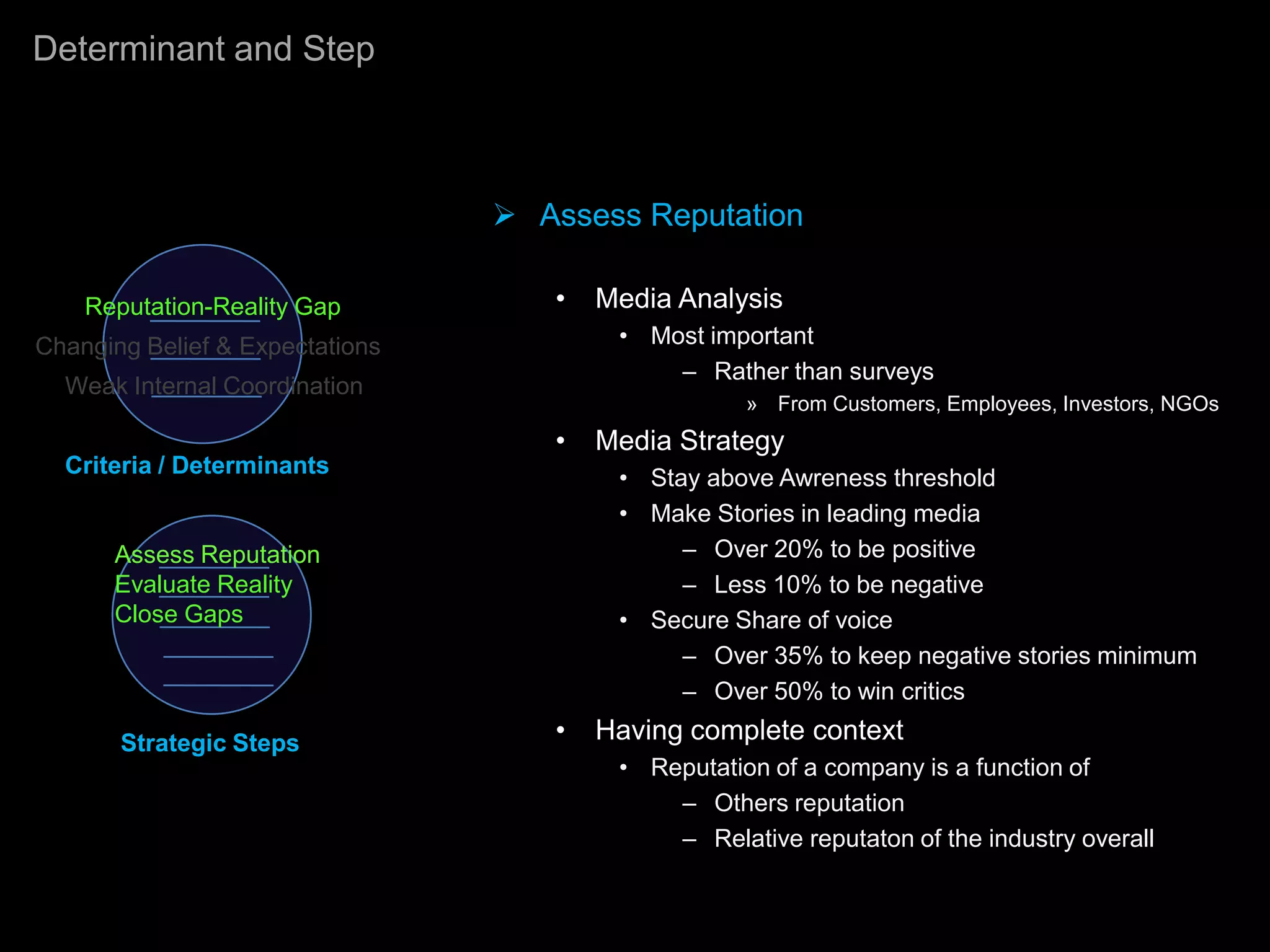 Determinant and Step

Reputation-Reality Gap
Changing Belief & Expectations
Weak Internal Coordination

Criteria / Determinants

Assess Reputation
Evaluate Reality
Close Gaps

Strategic Steps

➢ Assess Reputation

• Media Analysis
  • Most important
    – Rather than surveys
      » From Customers, Employees, Investors, NGOs
• Media Strategy
  • Stay above Awreness threshold
  • Make Stories in leading media
    – Over 20% to be positive
    – Less 10% to be negative
  • Secure Share of voice
    – Over 35% to keep negative stories minimum
    – Over 50% to win critics
• Having complete context
  • Reputation of a company is a function of
    – Others reputation
    – Relative reputaton of the industry overall